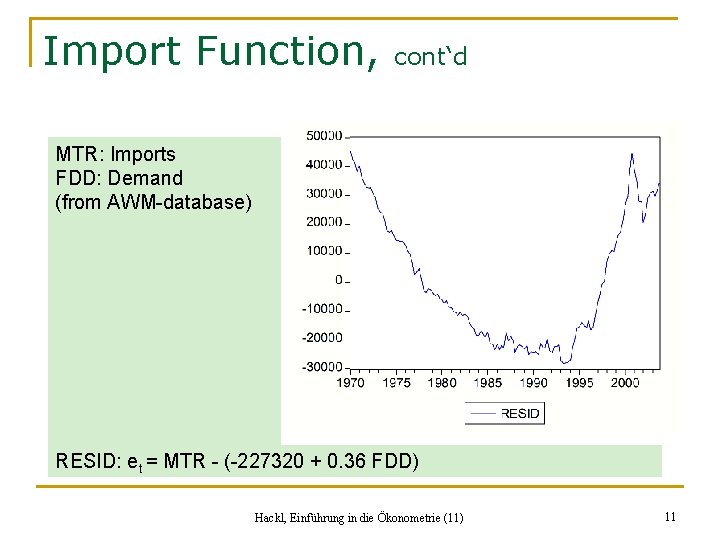 Import Function, cont‘d

MTR: Imports
FDD: Demand
(from AWM-database)

50000
40000
30000
20000
10000
0
-10000
-20000
-30000
1970 1975 1980 1985 1990 1995 2000

RESID

RESID: $e_t$ = MTR - (-227320 + 0.36 FDD)

Hackl, Einführung in die Ökonometrie (11)

11